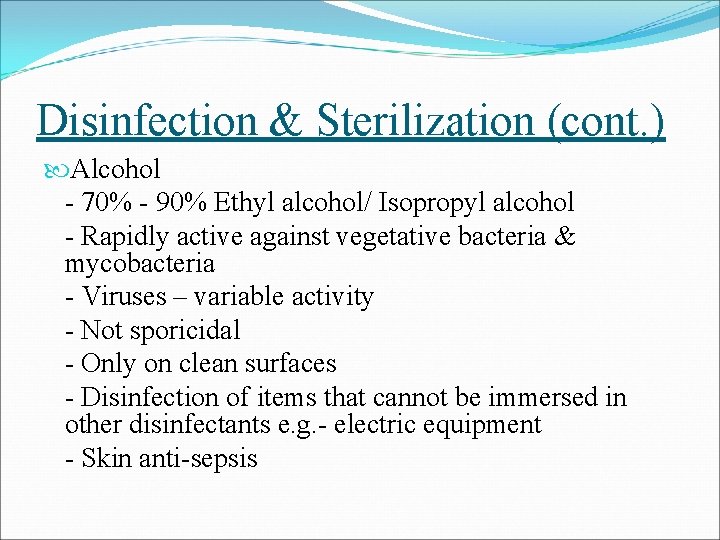 Disinfection & Sterilization (cont.)

Alcohol

- 70% - 90% Ethyl alcohol/ Isopropyl alcohol

- Rapidly active against vegetative bacteria & mycobacteria

- Viruses – variable activity

- Not sporicidal

- Only on clean surfaces

- Disinfection of items that cannot be immersed in other disinfectants e.g.- electric equipment

- Skin anti-sepsis